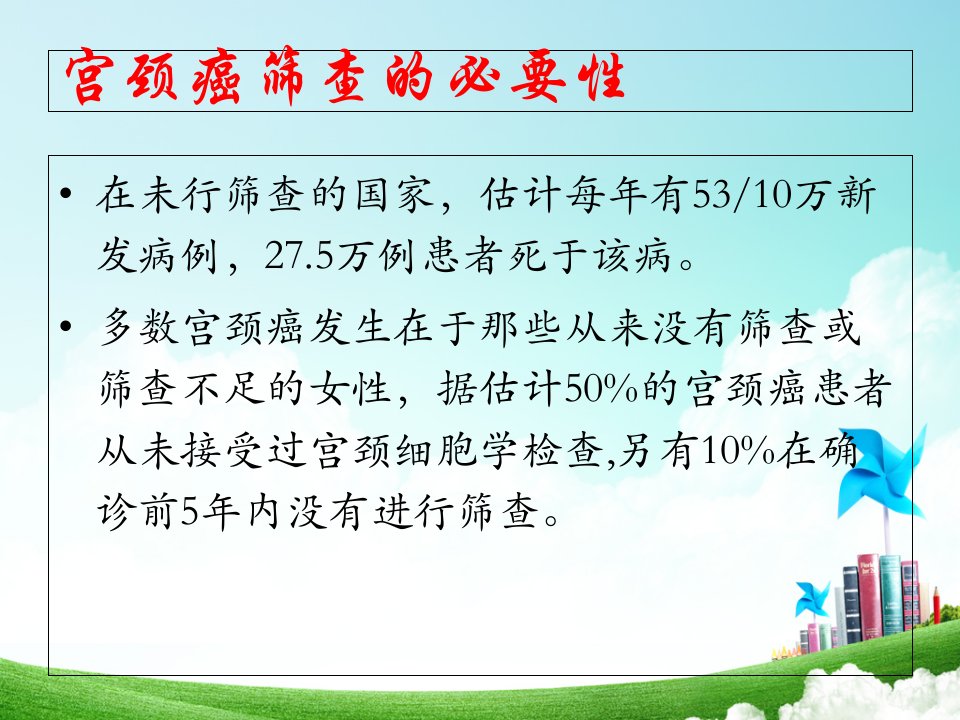 宫颈癌筛查的必要性

• 在未行筛查的国家，估计每年有53/10万新发病例，27.5万例患者死于该病。

• 多数宫颈癌发生在于那些从来没有筛查或筛查不足的女性，据估计50%的宫颈癌患者从未接受过宫颈细胞学检查,另有10%在确诊前5年内没有进行筛查。